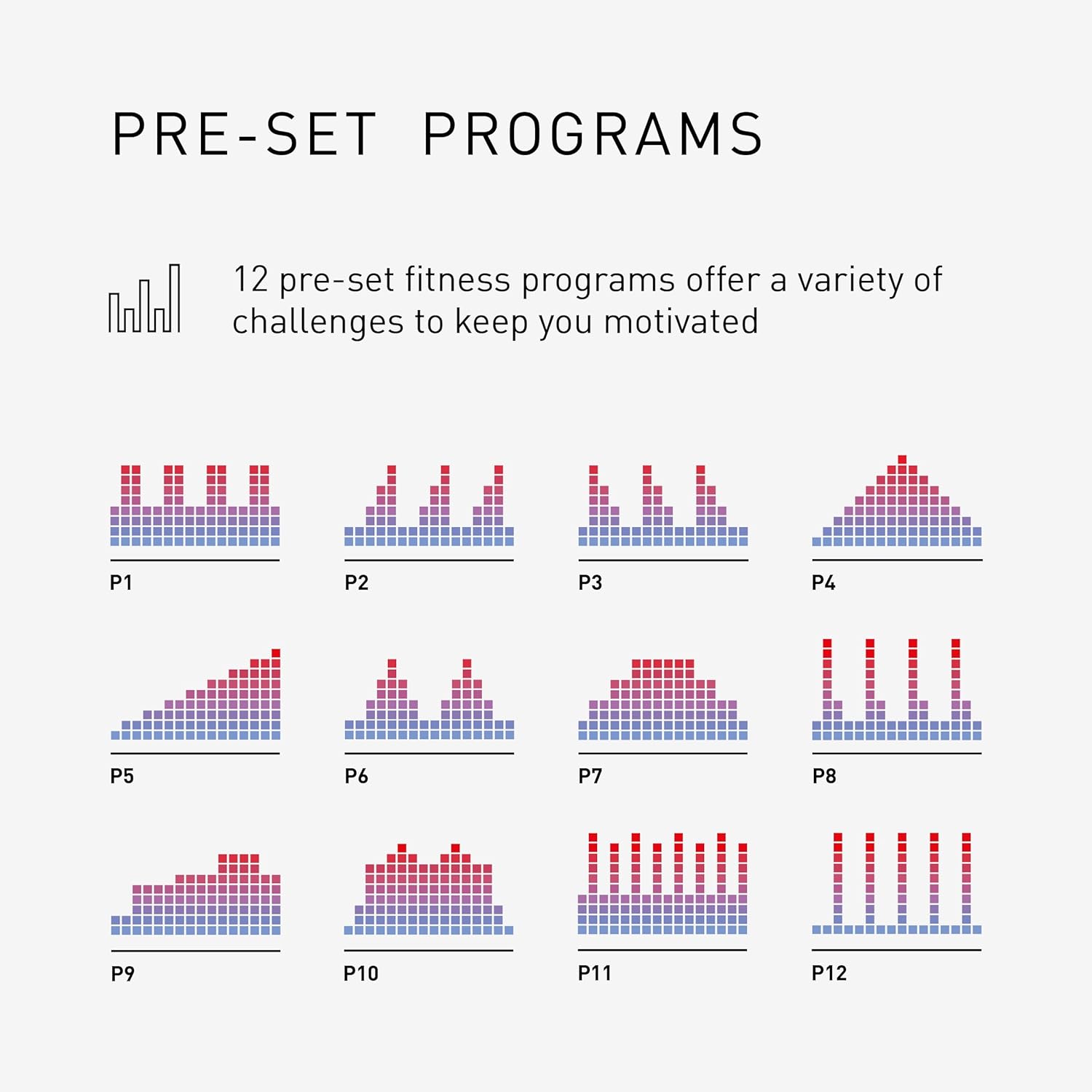 PRE-SET PROGRAMS

12 pre-set fitness programs offer a variety of challenges to keep you motivated

P1

P2

P3

P4

P5

P6

P7

P8

P9

P10

P11

P12